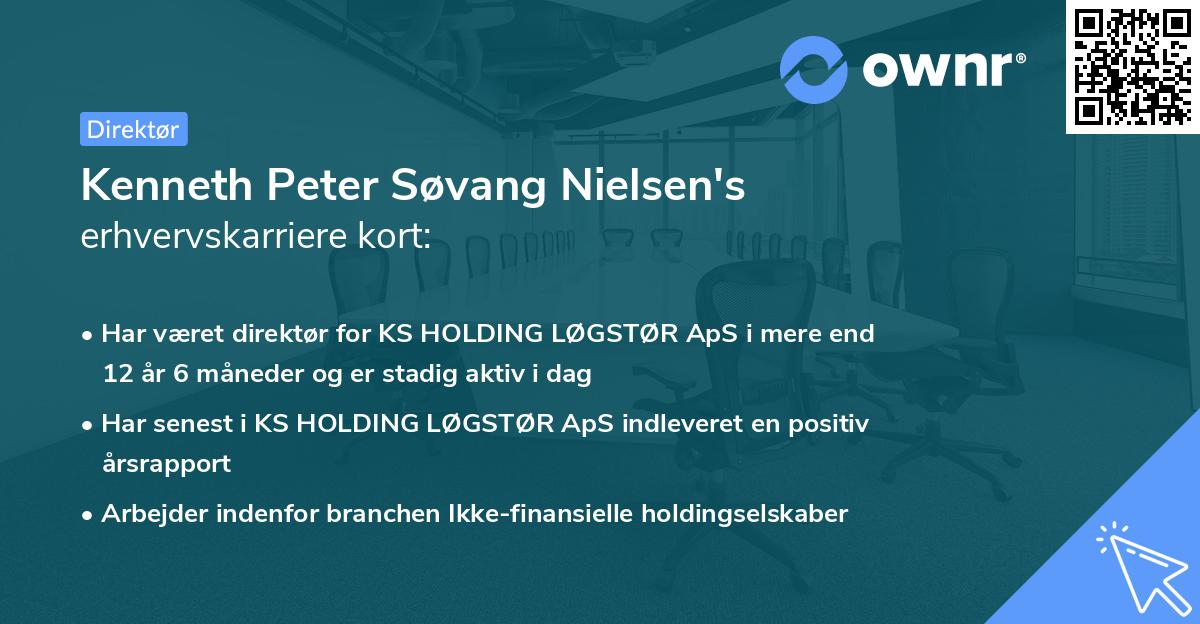 ownr®

Direktør

Kenneth Peter Søvang Nielsen's erhvervskarriere kort:

• Har været direktør for KS HOLDING LØGSTØR ApS i mere end 12 år 6 måneder og er stadig aktiv i dag

• Har senest i KS HOLDING LØGSTØR ApS indleveret en positiv årsrapport

• Arbejder indenfor branchen Ikke-finansielle holdingselskaber